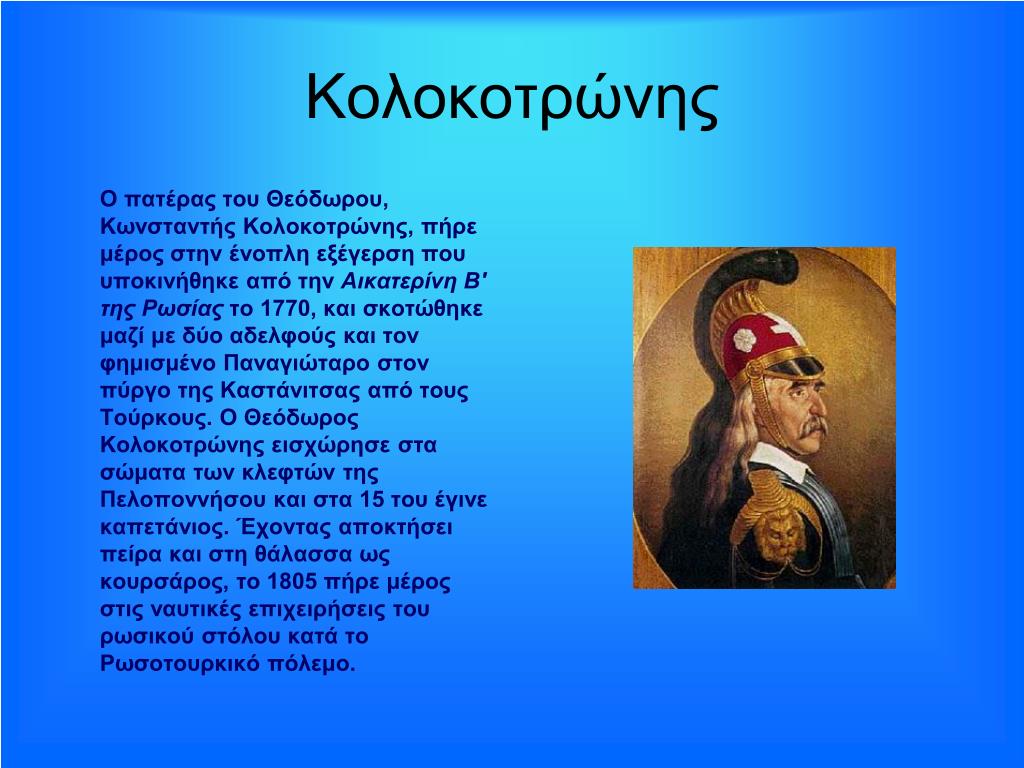 Κολοκοτρώνης

Ο πατέρας του Θεόδωρου, Κωνσταντής Κολοκοτρώνης, πήρε μέρος στην ένοπλη εξέγερση που υποκινήθηκε από την Αικατερίνη Β' της Ρωσίας το 1770, και σκοτώθηκε μαζί με δύο αδελφούς και τον φημισμένο Παναγιώταρο στον πύργο της Καστάνιτσας από τους Τούρκους. Ο Θεόδωρος Κολοκοτρώνης εισχώρησε στα σώματα των κλεφτών της Πελοποννήσου και στα 15 του έγινε καπετάνιος. Έχοντας αποκτήσει πείρα και στη θάλασσα ως κουρσάρος, το 1805 πήρε μέρος στις ναυτικές επιχειρήσεις του ρωσικού στόλου κατά το Ρωσοτουρκικό πόλεμο.